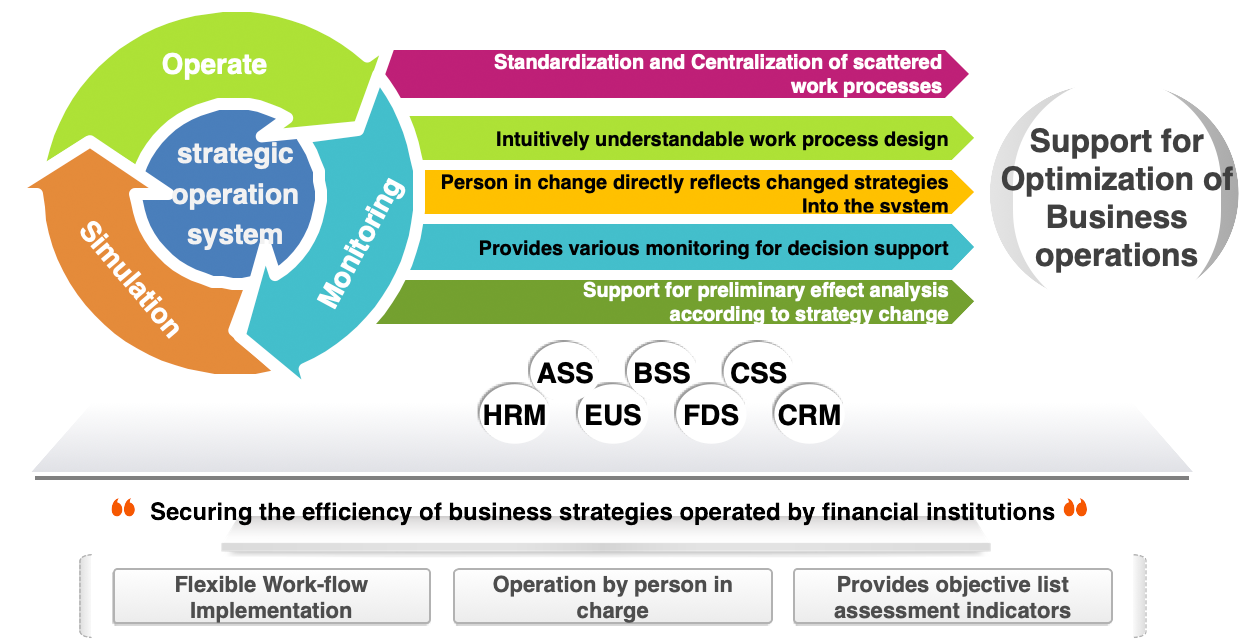 Operate

strategic operation system

Simulation

Monitoring

Standardization and Centralization of scattered work processes

Intuitively understandable work process design

Person in change directly reflects changed strategies Into the system

Provides various monitoring for decision support

Support for preliminary effect analysis according to strategy change

Support for Optimization of Business operations

ASS BSS CSS

HRM EUS FDS CRM

“ Securing the efficiency of business strategies operated by financial institutions ”

Flexible Work-flow Implementation

Operation by person in charge

Provides objective list assessment indicators